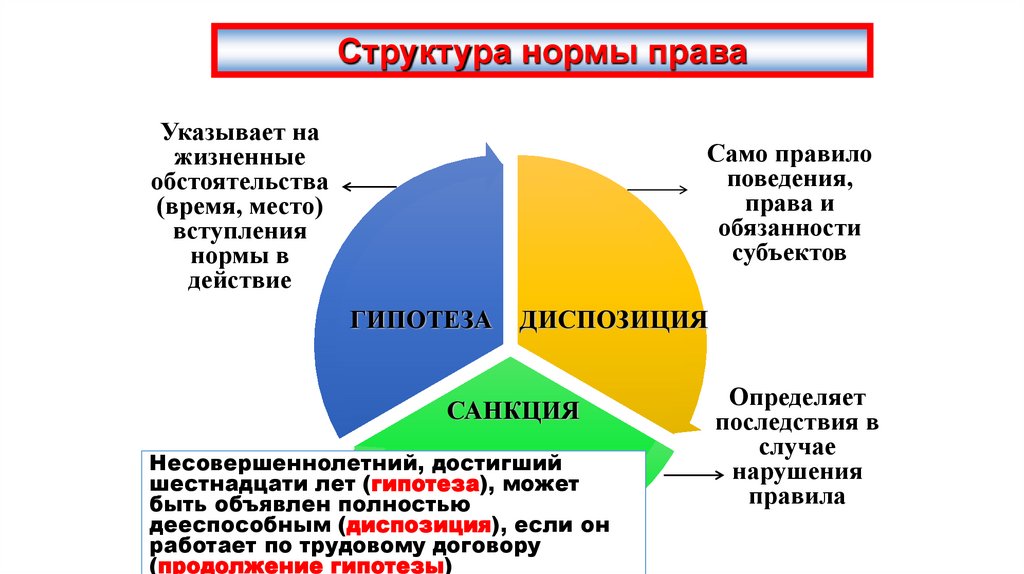 Структура нормы права

Указывает на жизненные обстоятельства (время, место) вступления нормы в действие

Само правило поведения, права и обязанности субъектов

ГИПОТЕЗА

ДИСПОЗИЦИЯ

САНКЦИЯ

Определяет последствия в случае нарушения правила

Несовершеннолетний, достигший шестнадцати лет (гипотеза), может быть объявлен полностью дееспособным (диспозиция), если он работает по трудовому договору (продолжение гипотезы)